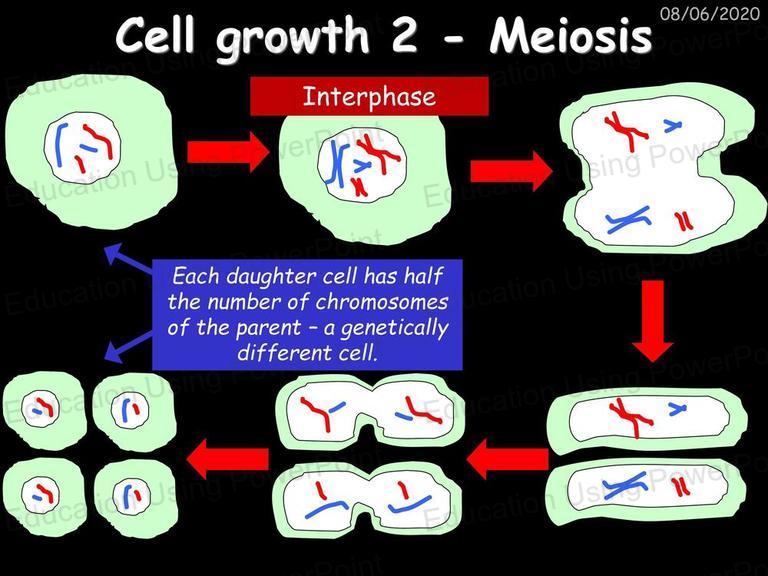 08/06/2020

Cell growth 2 - Meiosis

Interphase

Each daughter cell has half the number of chromosomes of the parent – a genetically different cell.

Education Using PowerPoint